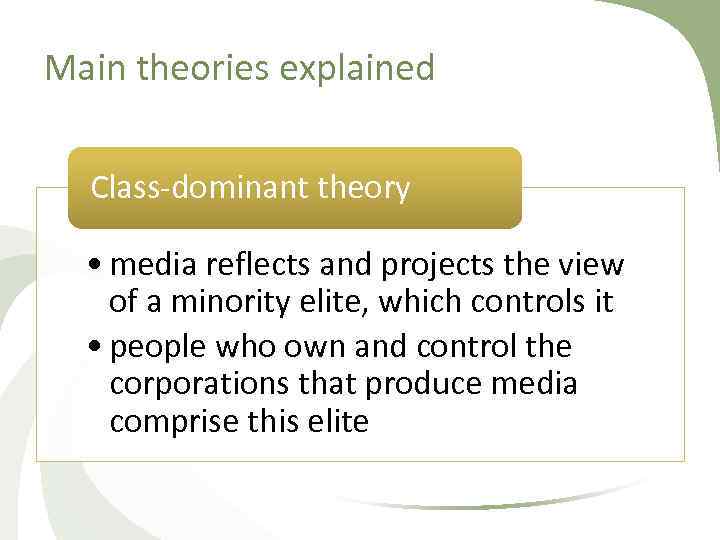 Main theories explained

Class-dominant theory

• media reflects and projects the view of a minority elite, which controls it
• people who own and control the corporations that produce media comprise this elite